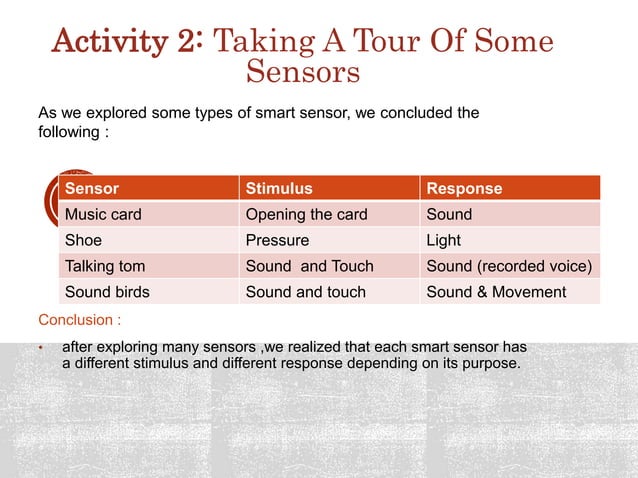 Activity 2: Taking A Tour Of Some Sensors

As we explored some types of smart sensor, we concluded the following :

| Sensor | Stimulus | Response |
|---|---|---|
| Music card | Opening the card | Sound |
| Shoe | Pressure | Light |
| Talking tom | Sound  and Touch | Sound (recorded voice) |
| Sound birds | Sound and touch | Sound & Movement |

Conclusion :

• after exploring many sensors ,we realized that each smart sensor has a different stimulus and different response depending on its purpose.